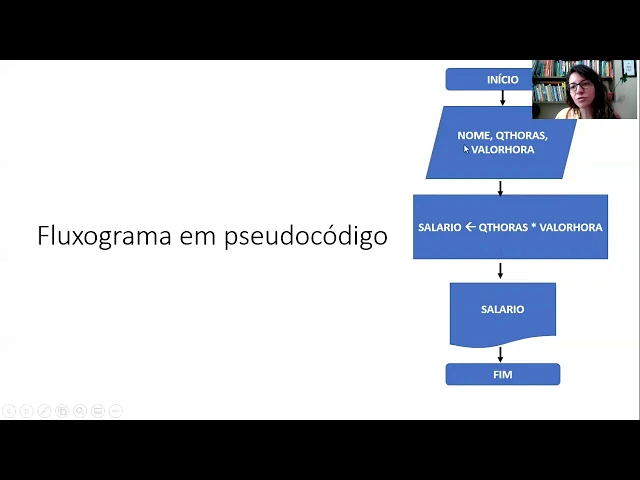 Fluxograma em pseudocódigo

INÍCIO

NOME, QTHORAS, VALORHORA

SALARIO ← QTHORAS * VALORHORA

SALARIO

FIM